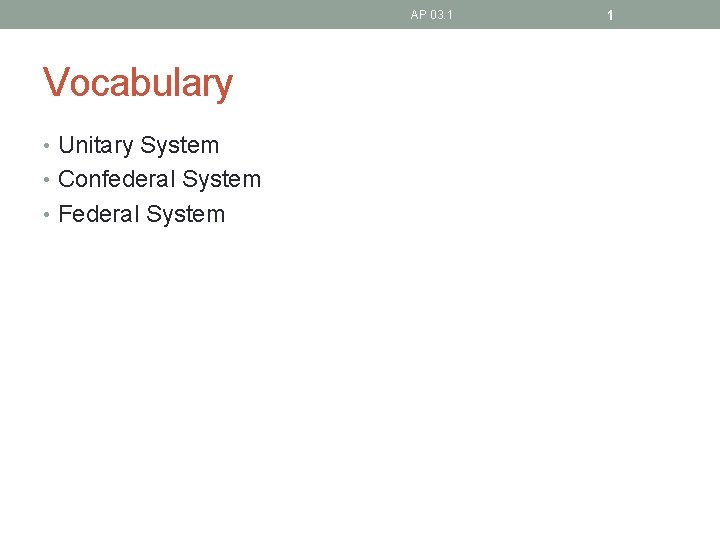 AP 03.1

1

Vocabulary

• Unitary System
• Confederal System
• Federal System